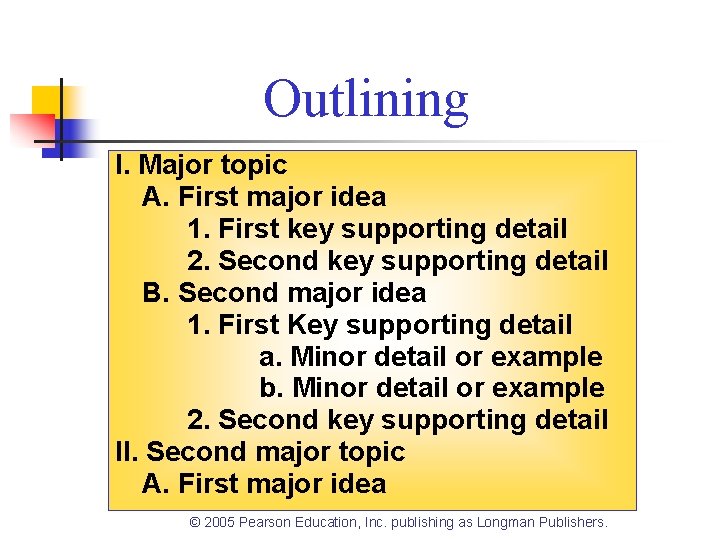 Outlining

I. Major topic
A. First major idea
1. First key supporting detail
2. Second key supporting detail
B. Second major idea
1. First Key supporting detail
a. Minor detail or example
b. Minor detail or example
2. Second key supporting detail
II. Second major topic
A. First major idea

© 2005 Pearson Education, Inc. publishing as Longman Publishers.